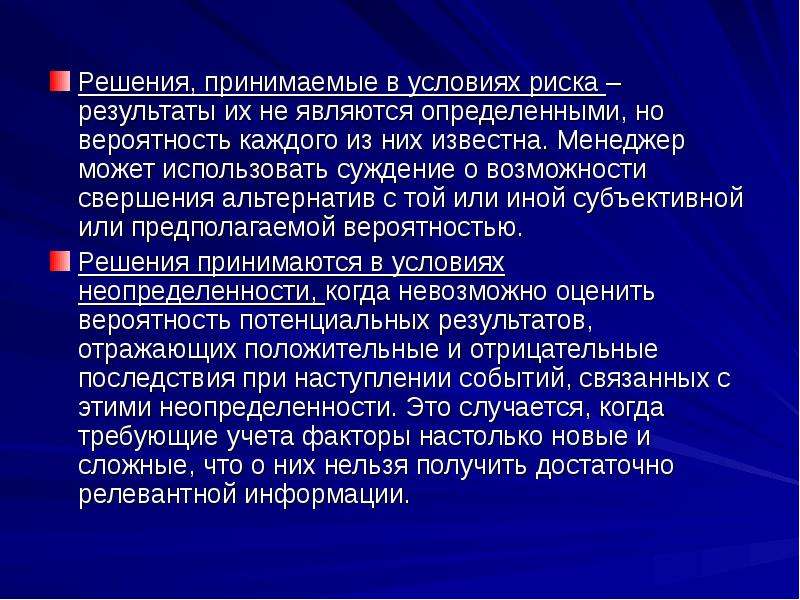 Решения, принимаемые в условиях риска – результаты их не являются определенными, но вероятность каждого из них известна. Менеджер может использовать суждение о возможности свершения альтернатив с той или иной субъективной или предполагаемой вероятностью.

Решения принимаются в условиях неопределенности, когда невозможно оценить вероятность потенциальных результатов, отражающих положительные и отрицательные последствия при наступлении событий, связанных с этими неопределенности. Это случается, когда требующие учета факторы настолько новые и сложные, что о них нельзя получить достаточно релевантной информации.